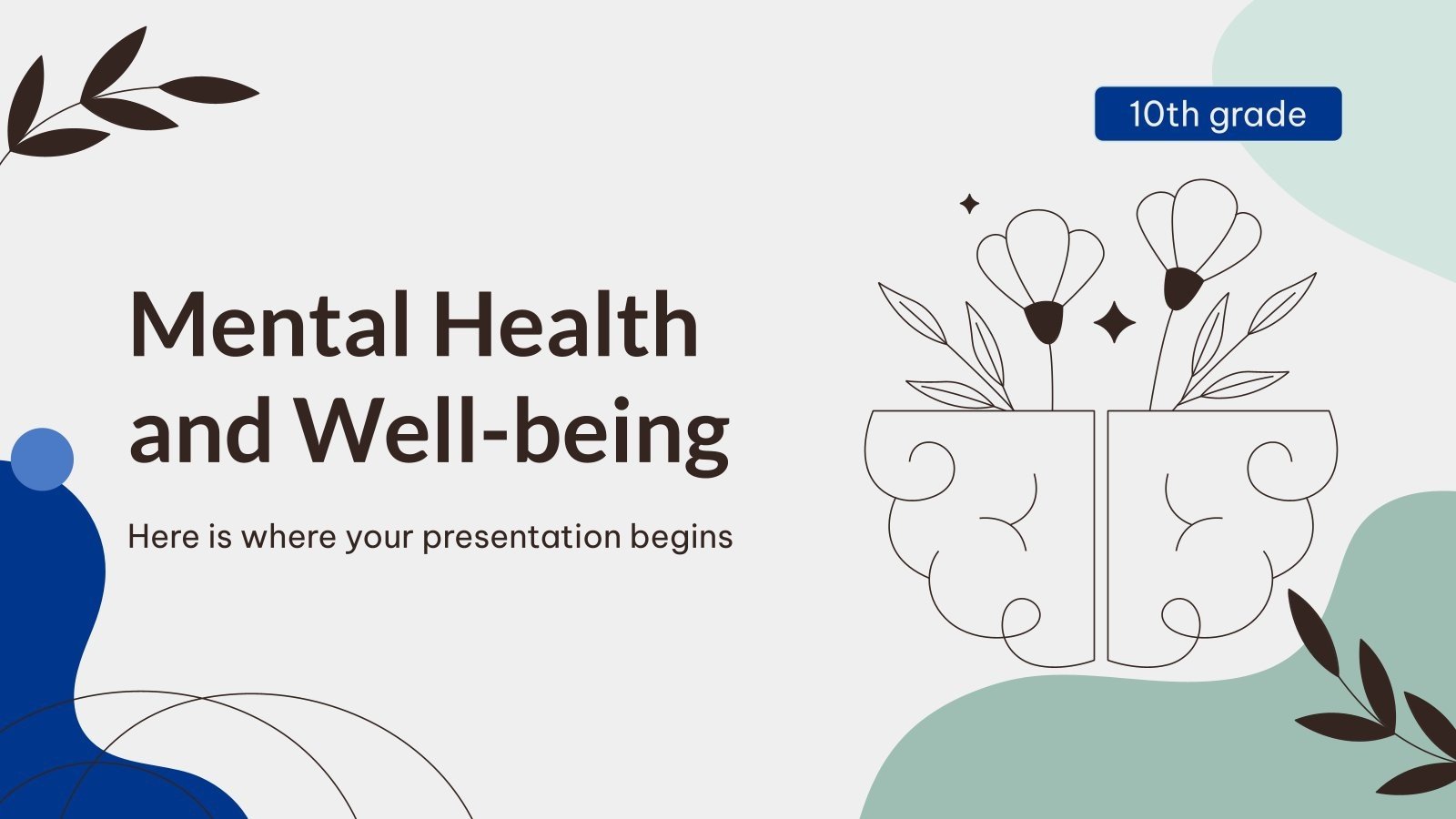 10th grade

Mental Health and Well-being

Here is where your presentation begins